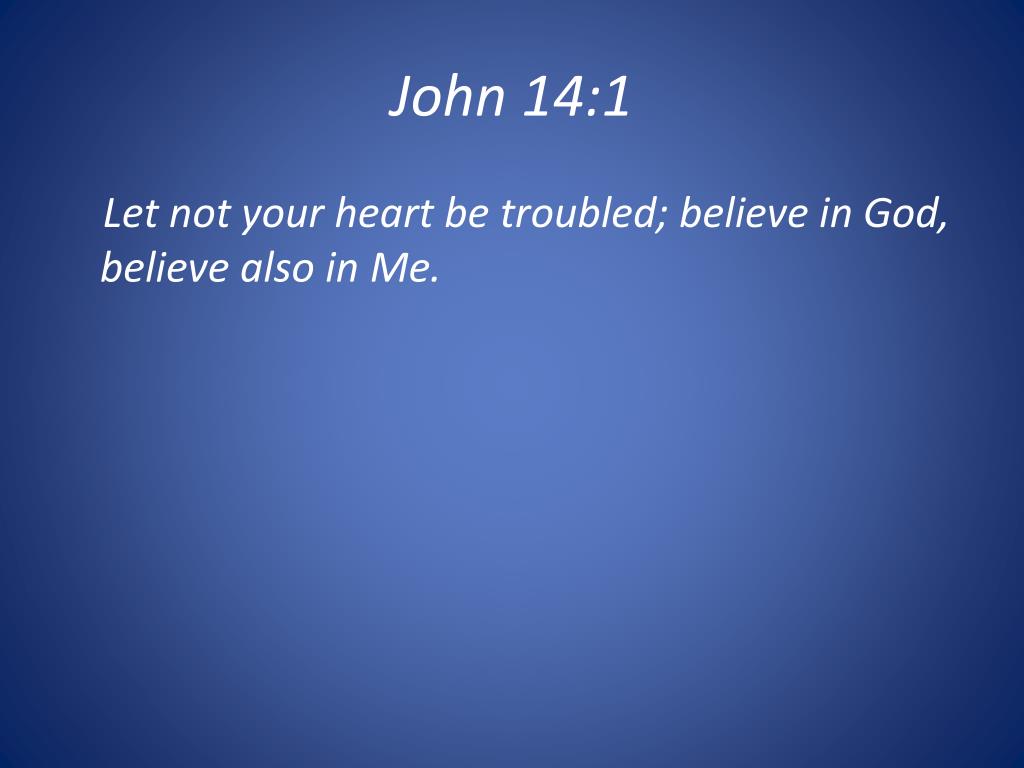 John 14:1

Let not your heart be troubled; believe in God, believe also in Me.